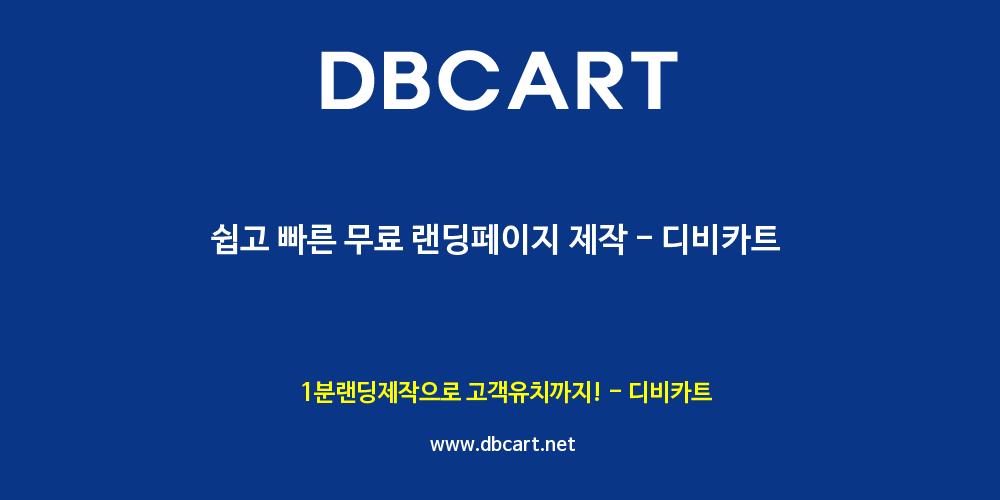 DBCART

쉽고 빠른 무료 랜딩페이지 제작 - 디비카트

1분랜딩제작으로 고객유치까지! - 디비카트

www.dbcart.net